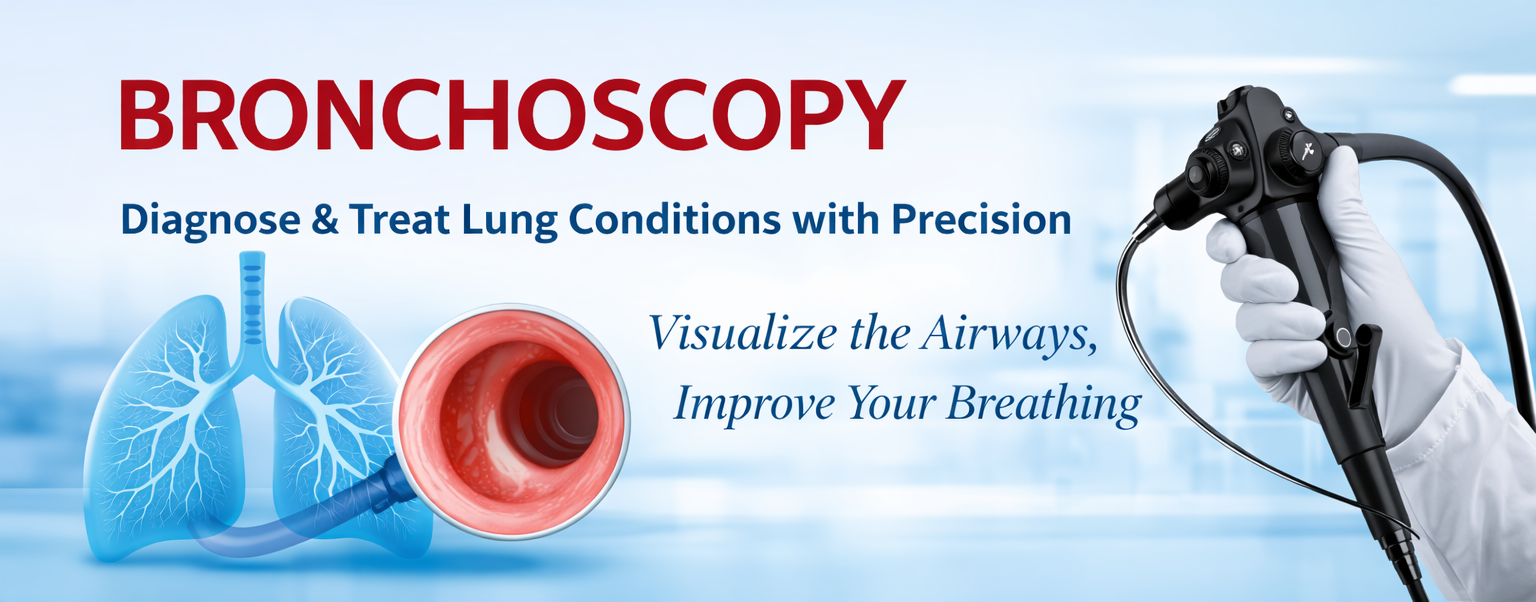 BRONCHOSCOPY

Diagnose & Treat Lung Conditions with Precision

Visualize the Airways,
Improve Your Breathing